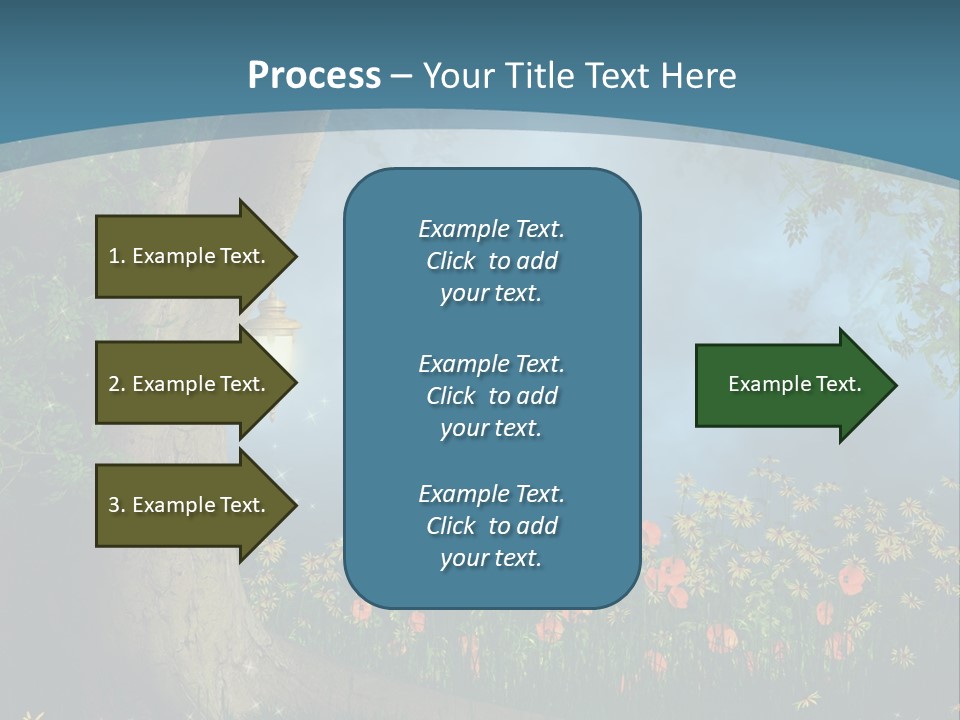 Process – Your Title Text Here

1. Example Text.

2. Example Text.

3. Example Text.

Example Text. Click to add your text.

Example Text. Click to add your text.

Example Text. Click to add your text.

Example Text.